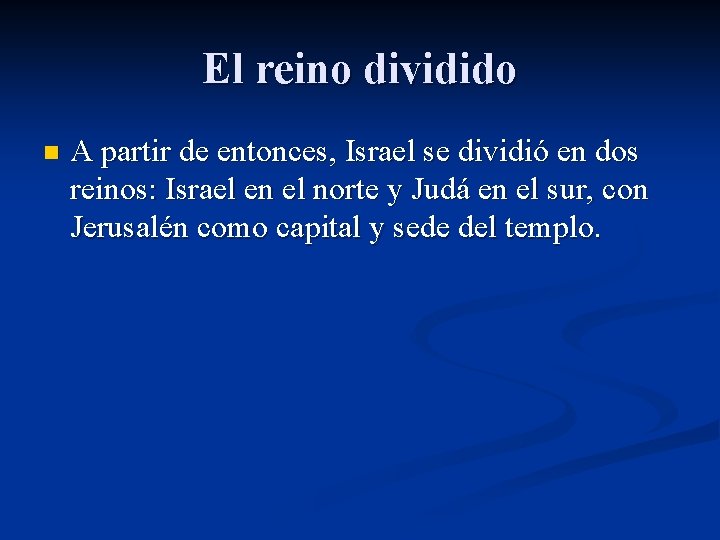 El reino dividido

A partir de entonces, Israel se dividió en dos reinos: Israel en el norte y Judá en el sur, con Jerusalén como capital y sede del templo.